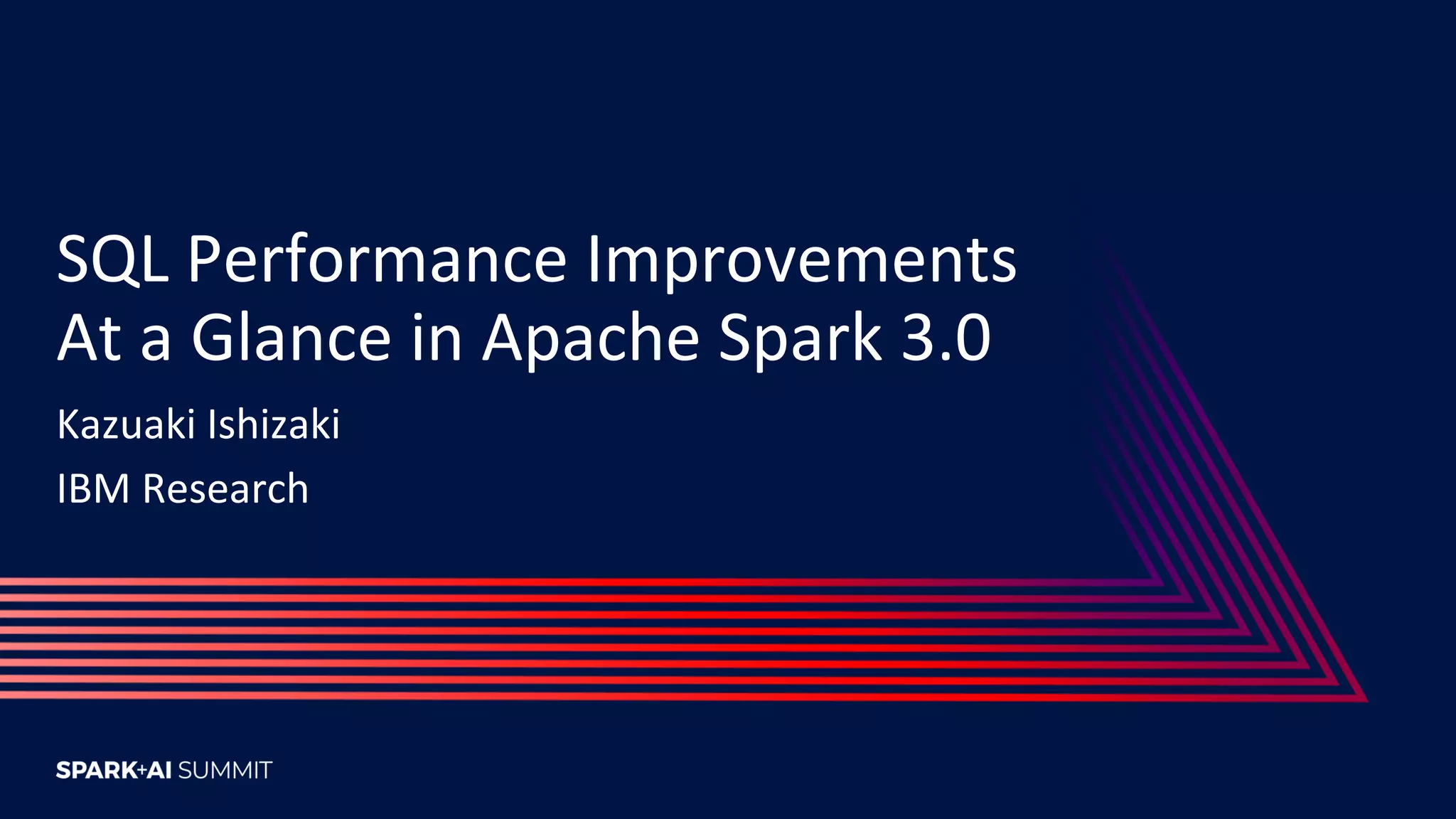 SQL Performance Improvements At a Glance in Apache Spark 3.0

Kazuaki Ishizaki

IBM Research

SPARK+AI SUMMIT